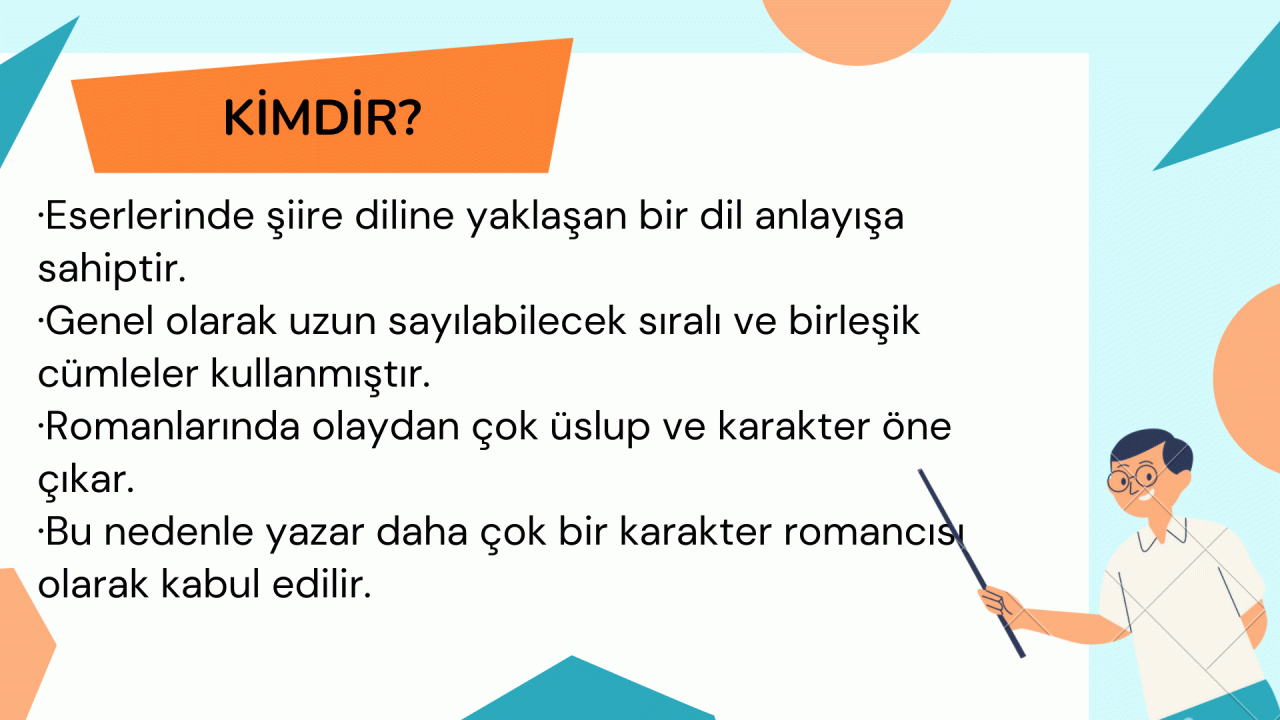 KİMDİR?

·Eserlerinde şiire diline yaklaşan bir dil anlayışa sahiptir.
·Genel olarak uzun sayılabilecek sıralı ve birleşik cümleler kullanmıştır.
·Romanlarında olaydan çok üslup ve karakter öne çıkar.
·Bu nedenle yazar daha çok bir karakter romancısı olarak kabul edilir.